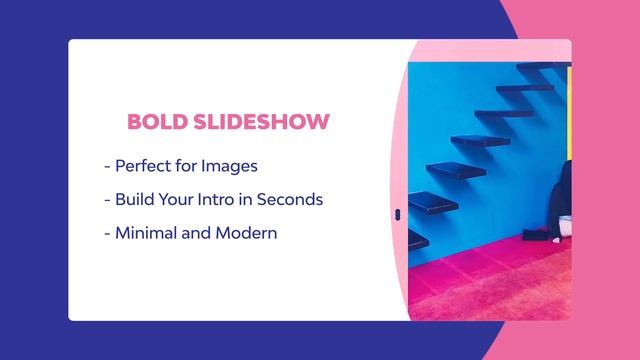 BOLD SLIDESHOW

- Perfect for Images

- Build Your Intro in Seconds

- Minimal and Modern